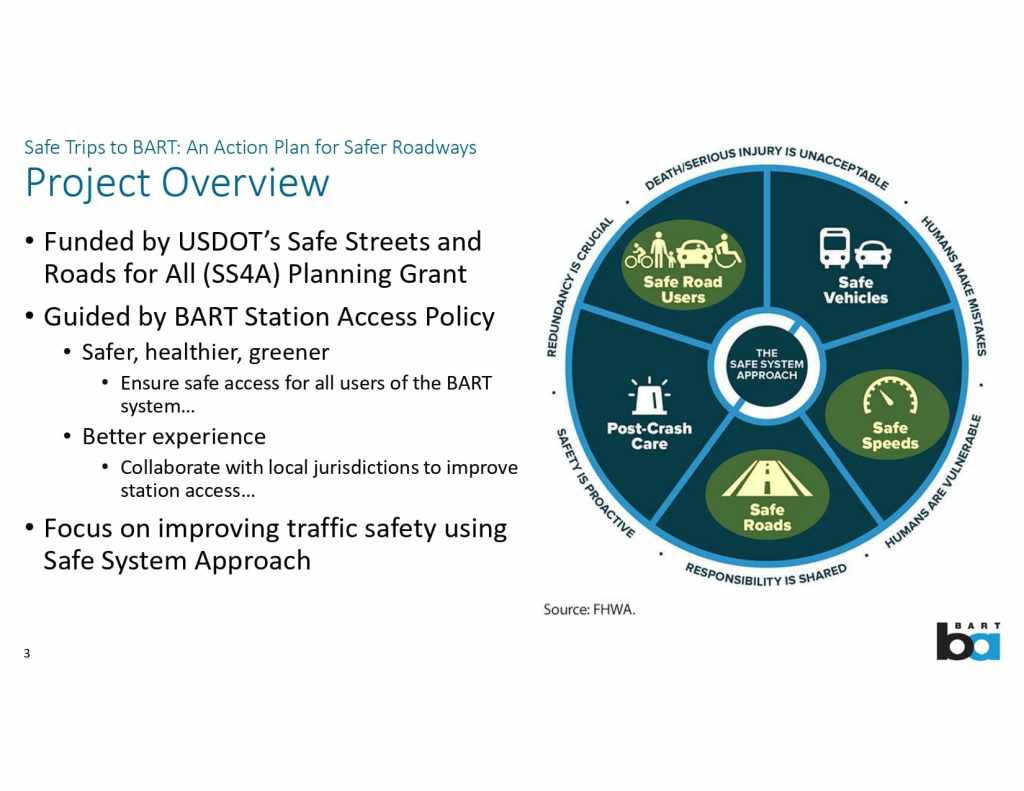 Safe Trips to BART: An Action Plan for Safer Roadways
Project Overview

• Funded by USDOT's Safe Streets and Roads for All (SS4A) Planning Grant
• Guided by BART Station Access Policy
 • Safer, healthier, greener
  • Ensure safe access for all users of the BART system...
 • Better experience
  • Collaborate with local jurisdictions to improve station access...
• Focus on improving traffic safety using Safe System Approach

DEATH/SERIOUS INJURY IS UNACCEPTABLE
HUMANS MAKE MISTAKES
HUMANS ARE VULNERABLE
RESPONSIBILITY IS SHARED
SAFETY IS PROACTIVE
REDUNDANCY IS CRUCIAL

Safe Road Users
Safe Vehicles
THE SAFE SYSTEM APPROACH
Safe Speeds
Safe Roads
Post-Crash Care

Source: FHWA.

3

BART
ba